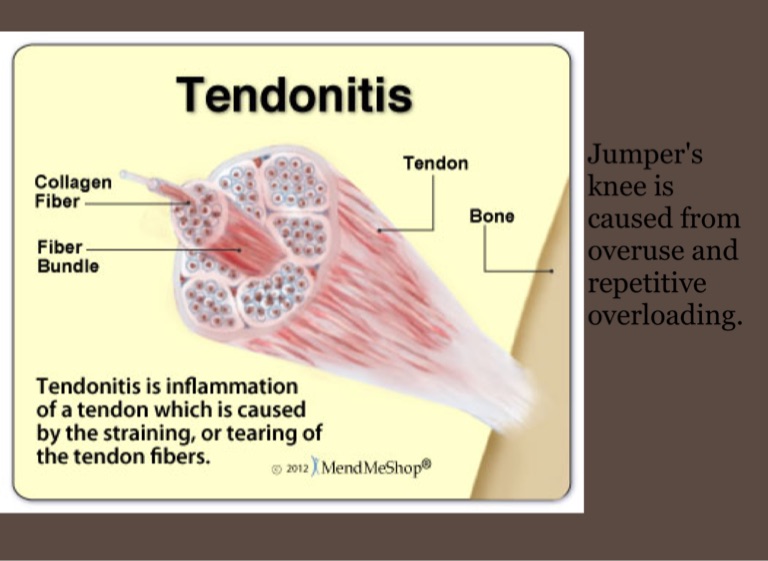 Tendonitis

Collagen Fiber

Fiber Bundle

Tendon

Bone

Tendonitis is inflammation of a tendon which is caused by the straining, or tearing of the tendon fibers.

© 2012 MendMeShop®

Jumper's knee is caused from overuse and repetitive overloading.